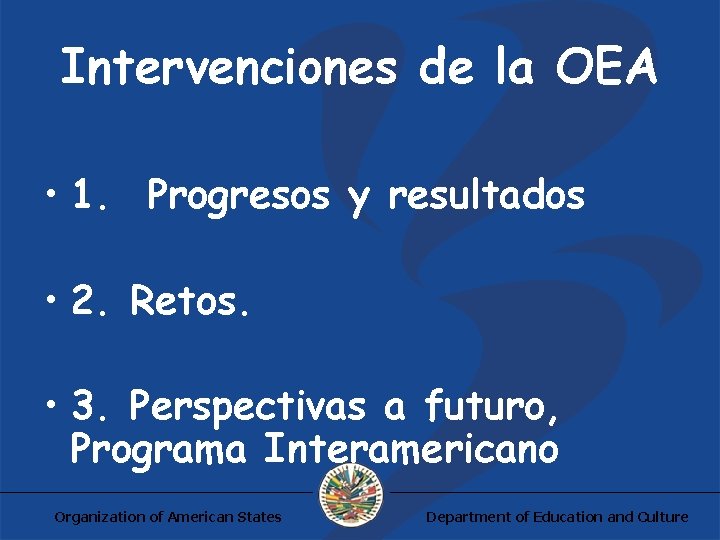 Intervenciones de la OEA

• 1. Progresos y resultados

• 2. Retos.

• 3. Perspectivas a futuro, Programa Interamericano

Organization of American States

Department of Education and Culture